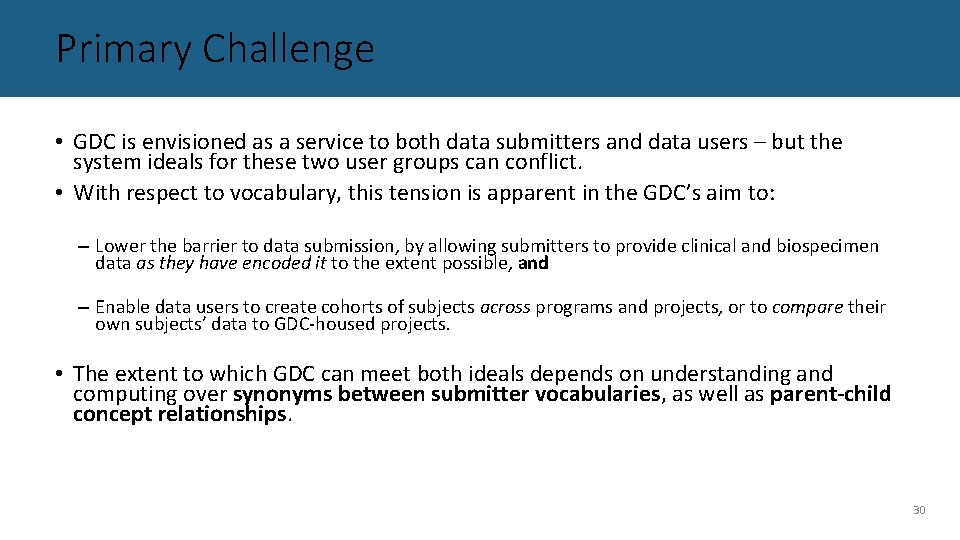 Primary Challenge

• GDC is envisioned as a service to both data submitters and data users – but the system ideals for these two user groups can conflict.
• With respect to vocabulary, this tension is apparent in the GDC's aim to:

– Lower the barrier to data submission, by allowing submitters to provide clinical and biospecimen data as they have encoded it to the extent possible, and

– Enable data users to create cohorts of subjects across programs and projects, or to compare their own subjects' data to GDC-housed projects.

• The extent to which GDC can meet both ideals depends on understanding and computing over synonyms between submitter vocabularies, as well as parent-child concept relationships.

30